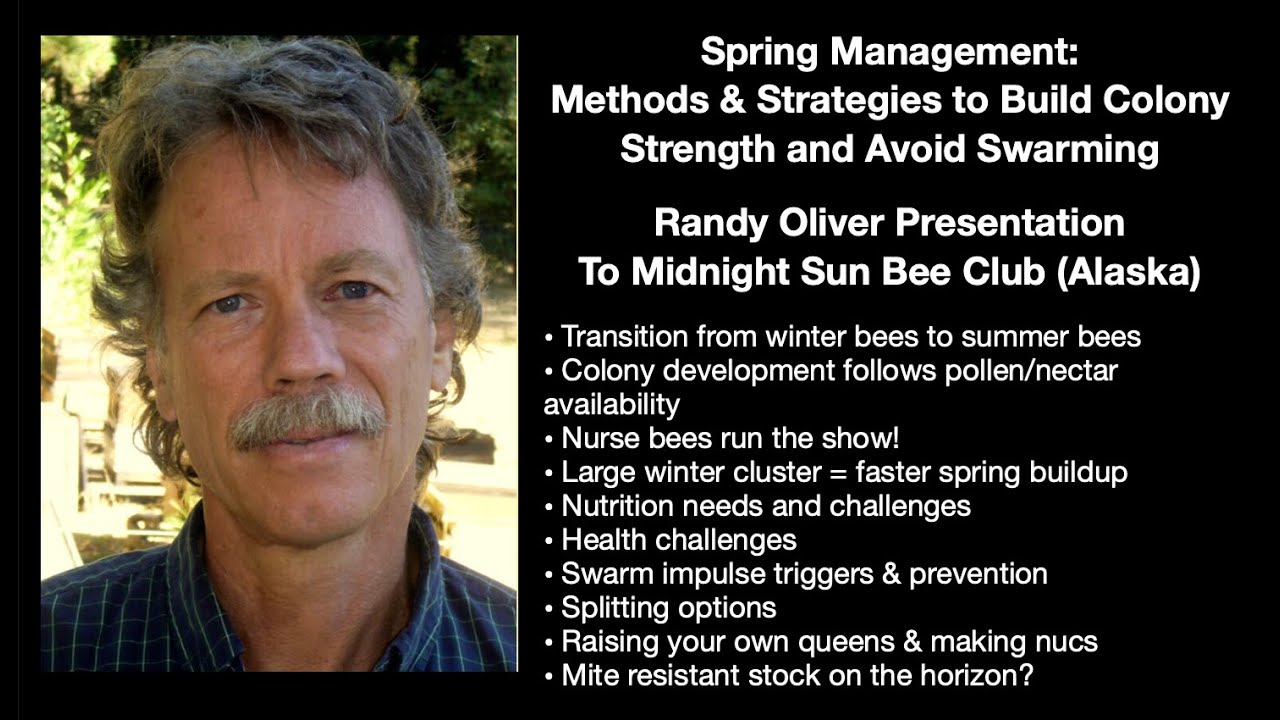 Spring Management:
Methods & Strategies to Build Colony Strength and Avoid Swarming

Randy Oliver Presentation
To Midnight Sun Bee Club (Alaska)

• Transition from winter bees to summer bees
• Colony development follows pollen/nectar availability
• Nurse bees run the show!
• Large winter cluster = faster spring buildup
• Nutrition needs and challenges
• Health challenges
• Swarm impulse triggers & prevention
• Splitting options
• Raising your own queens & making nucs
• Mite resistant stock on the horizon?